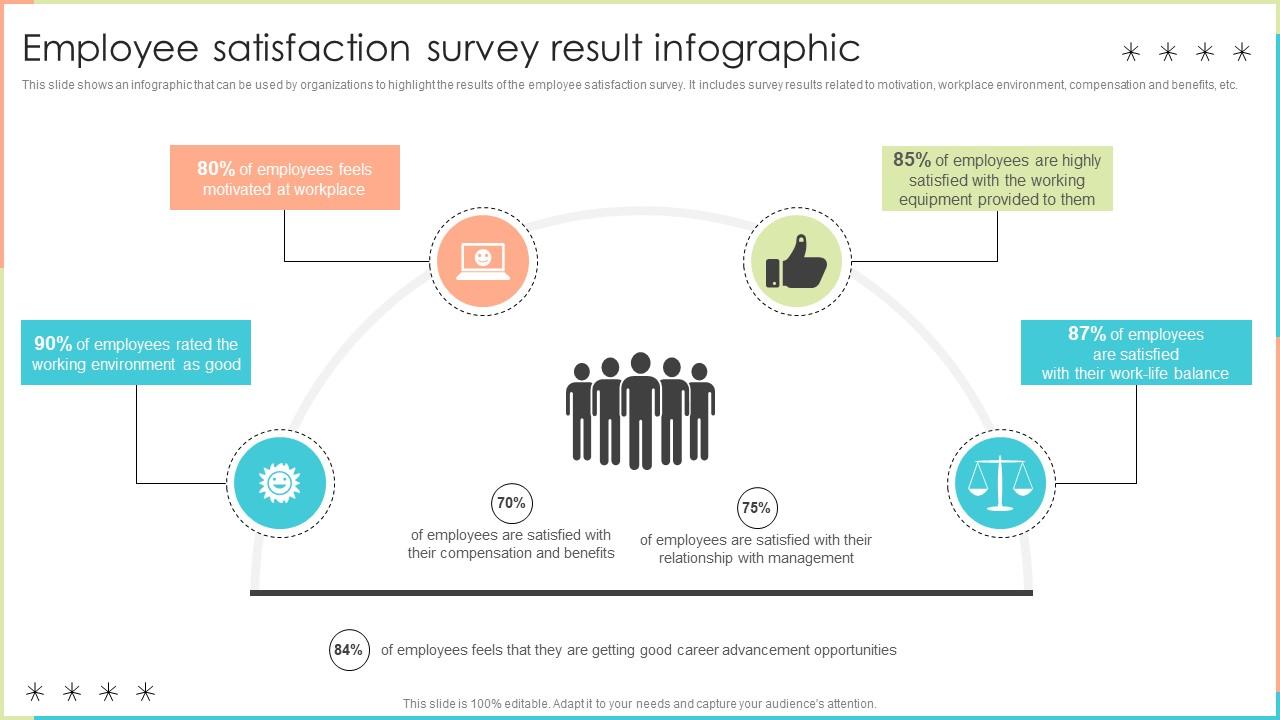 Employee satisfaction survey result infographic

This slide shows an infographic that can be used by organizations to highlight the results of the employee satisfaction survey. It includes survey results related to motivation, workplace environment, compensation and benefits, etc.

80% of employees feels motivated at workplace

85% of employees are highly satisfied with the working equipment provided to them

90% of employees rated the working environment as good

87% of employees are satisfied with their work-life balance

70%
of employees are satisfied with their compensation and benefits

75%
of employees are satisfied with their relationship with management

84%
of employees feels that they are getting good career advancement opportunities

This slide is 100% editable. Adapt it to your needs and capture your audience's attention.